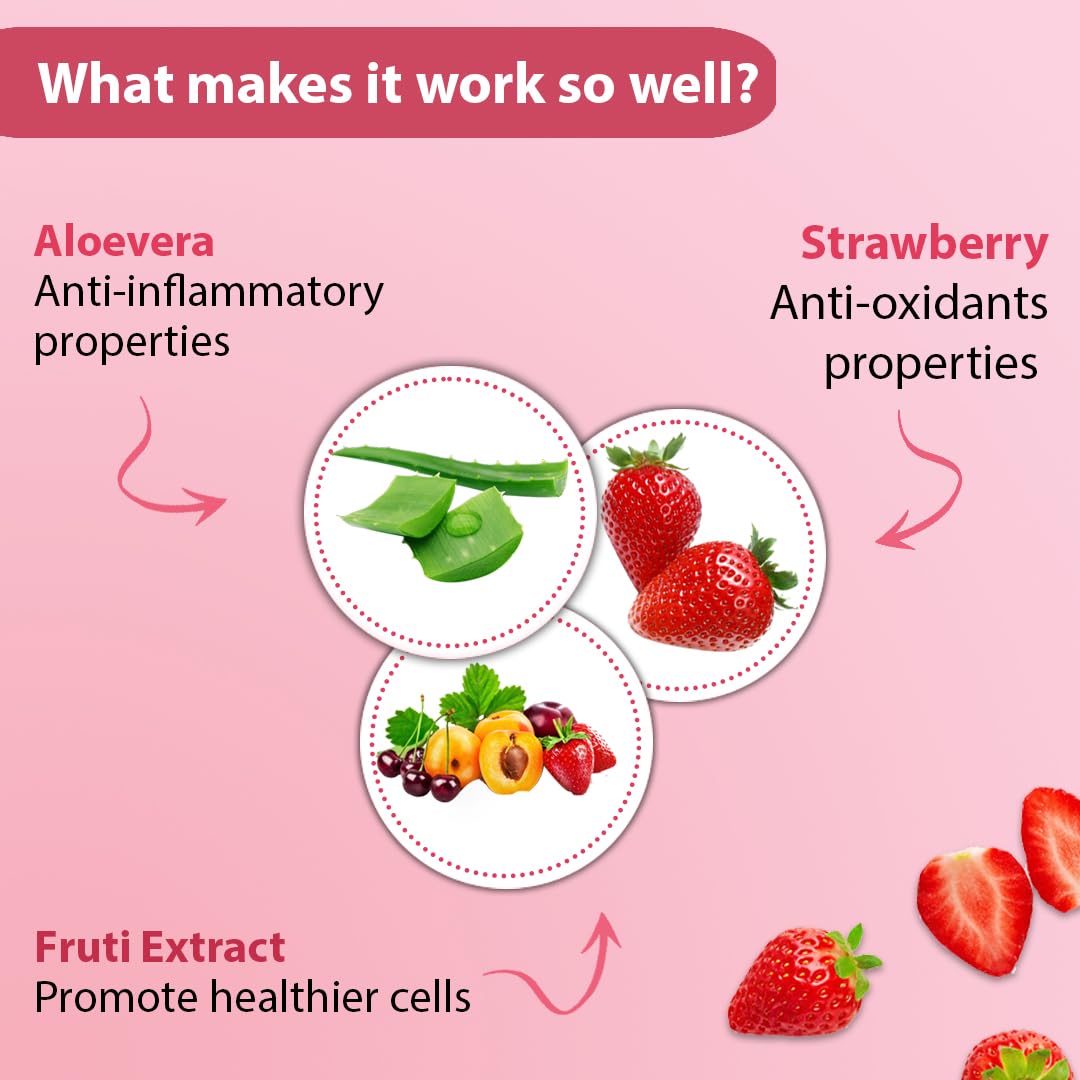 What makes it work so well?

Aloevera
Anti-inflammatory properties

Strawberry
Anti-oxidants properties

Fruti Extract
Promote healthier cells